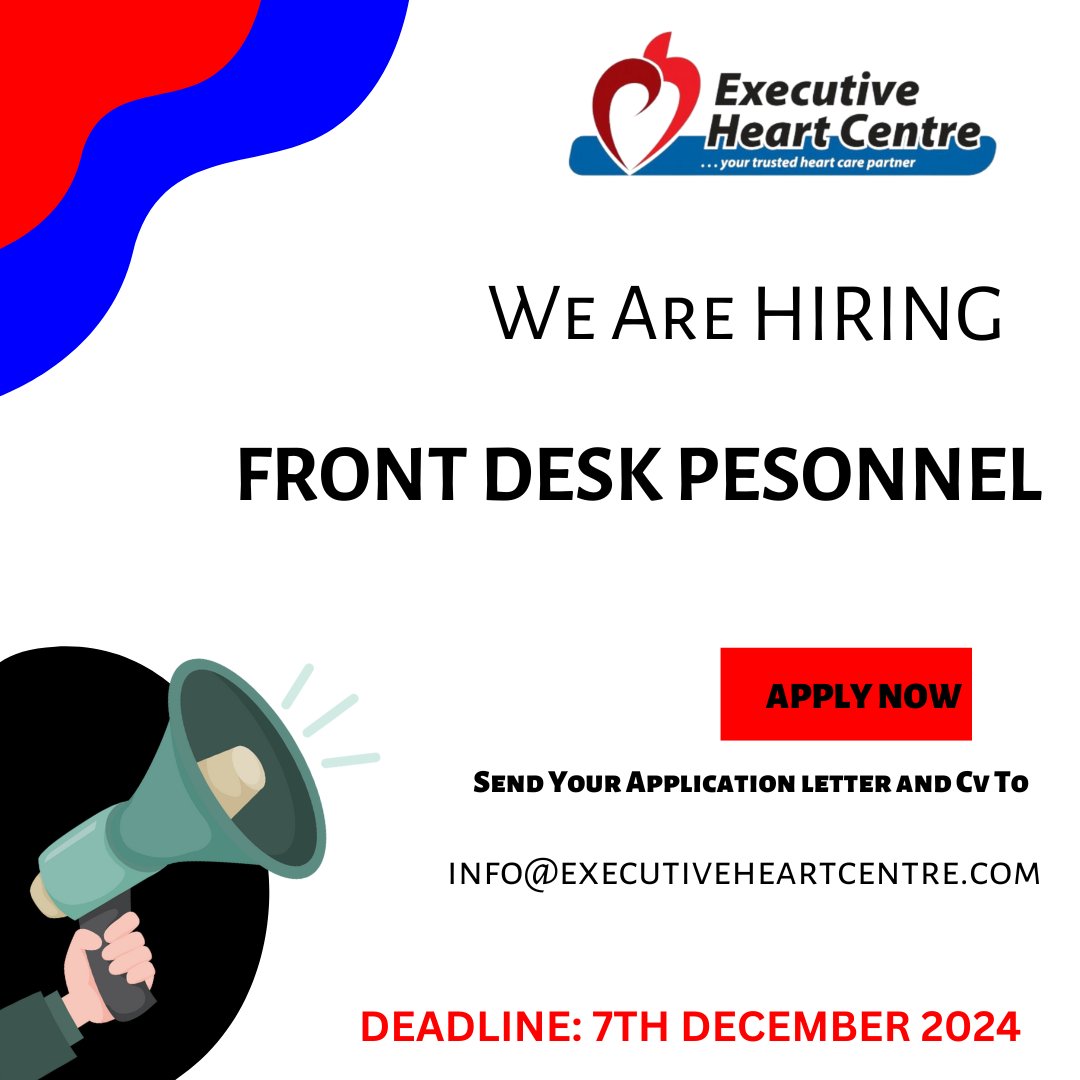 Executive Heart Centre
. . . your trusted heart care partner

We Are HIRING

FRONT DESK PESONNEL

APPLY NOW

Send Your Application letter and Cv To

INFO@EXECUTIVEHEARTCENTRE.COM

DEADLINE: 7TH DECEMBER 2024